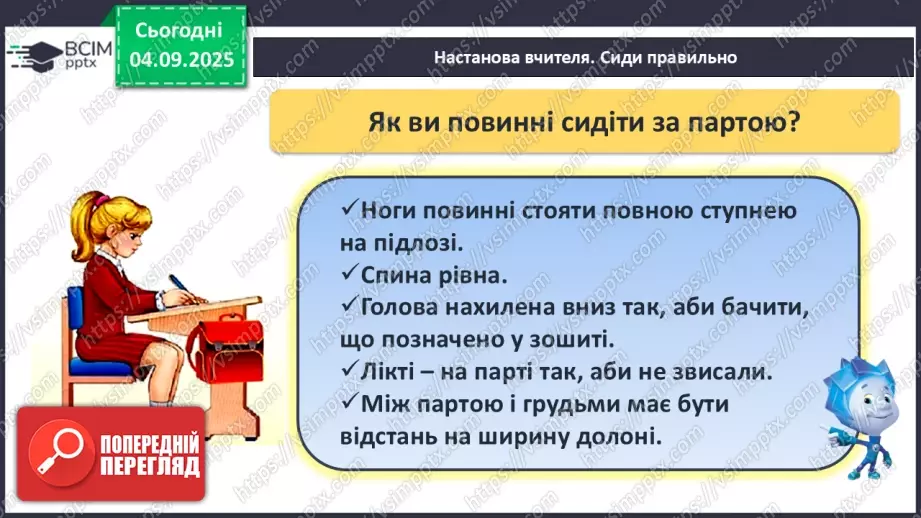 ВСІМ pptx

Сьогодні 04.09.2025

Настанова вчителя. Сиди правильно

Як ви повинні сидіти за партою?

✓Ноги повинні стояти повною ступнею на підлозі.
✓Спина рівна.
✓Голова нахилена вниз так, аби бачити, що позначено у зошиті.
✓Лікті – на парті так, аби не звисали.
✓Між партою і грудьми має бути відстань на ширину долоні.

ПОПЕРЕДНІЙ ПЕРЕГЛЯД

https://vsimpptx.com